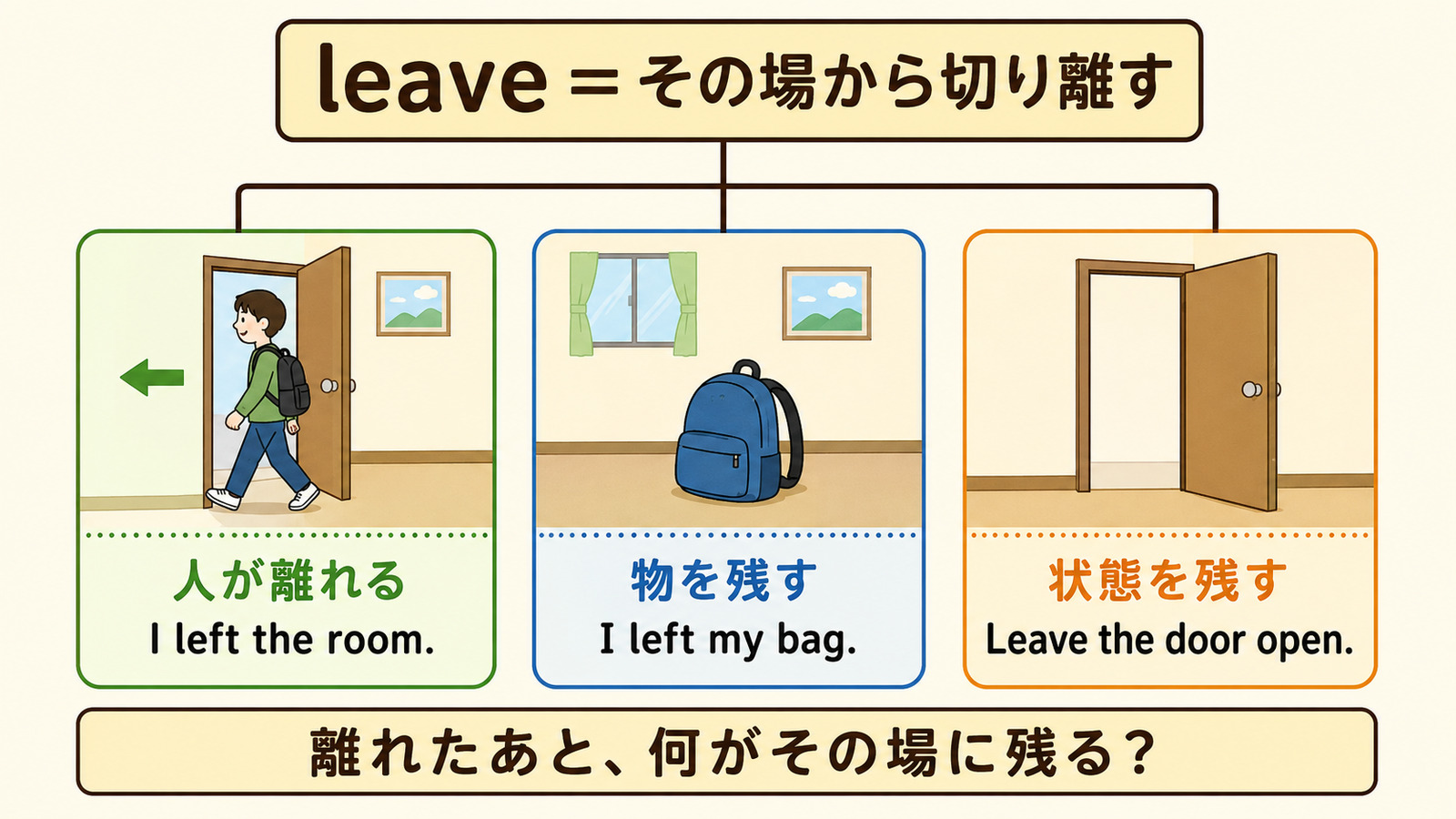 leave = その場から切り離す

人が離れる
I left the room.

物を残す
I left my bag.

状態を残す
Leave the door open.

離れたあと、何がその場に残る?